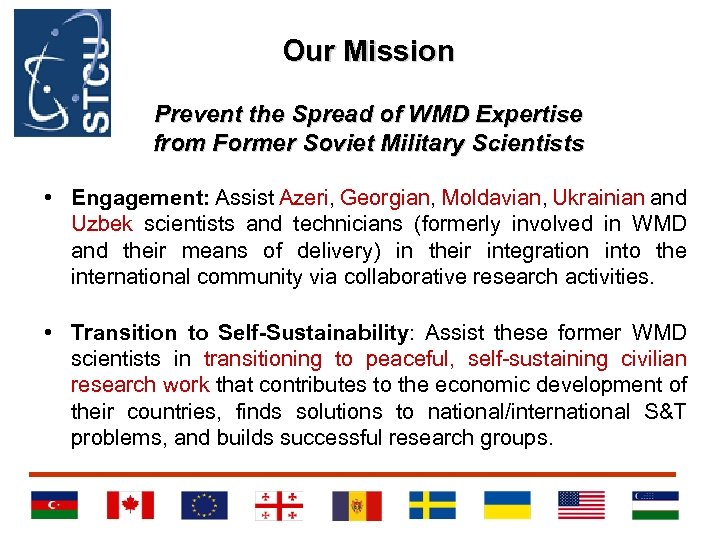 STCU

Our Mission

Prevent the Spread of WMD Expertise from Former Soviet Military Scientists

• Engagement: Assist Azeri, Georgian, Moldavian, Ukrainian and Uzbek scientists and technicians (formerly involved in WMD and their means of delivery) in their integration into the international community via collaborative research activities.

• Transition to Self-Sustainability: Assist these former WMD scientists in transitioning to peaceful, self-sustaining civilian research work that contributes to the economic development of their countries, finds solutions to national/international S&T problems, and builds successful research groups.